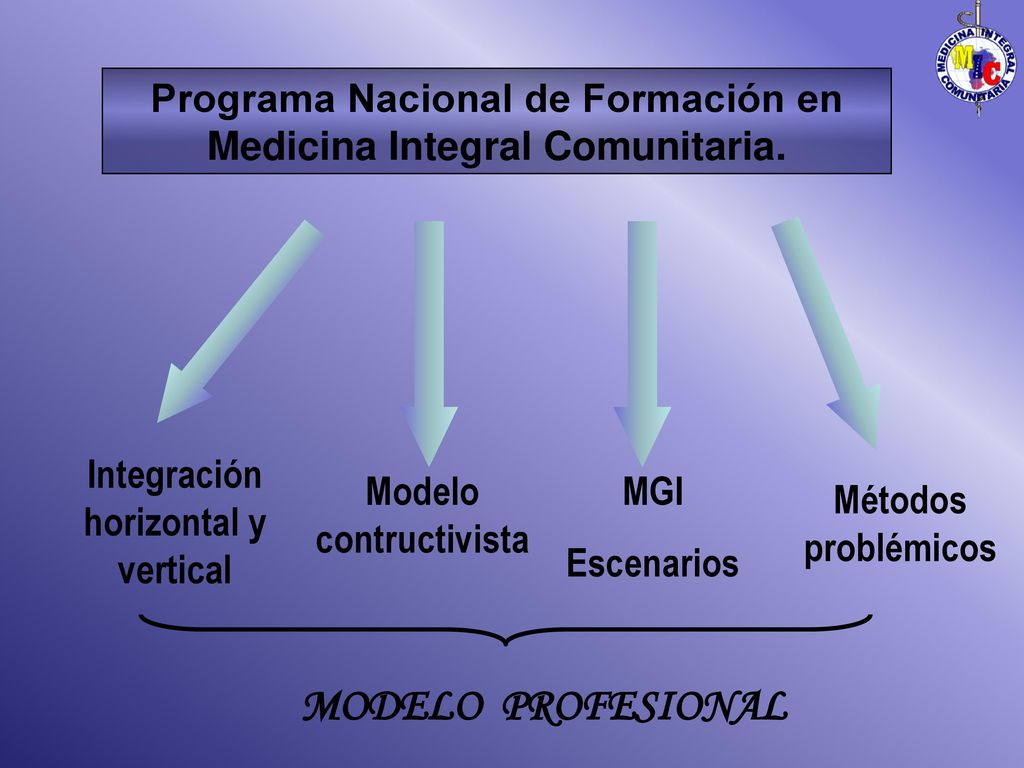 MEDICINA INTEGRAL COMUNITARIA
MIC

Programa Nacional de Formación en Medicina Integral Comunitaria.

Integración horizontal y vertical

Modelo contructivista

MGI

Escenarios

Métodos problémicos

MODELO PROFESIONAL